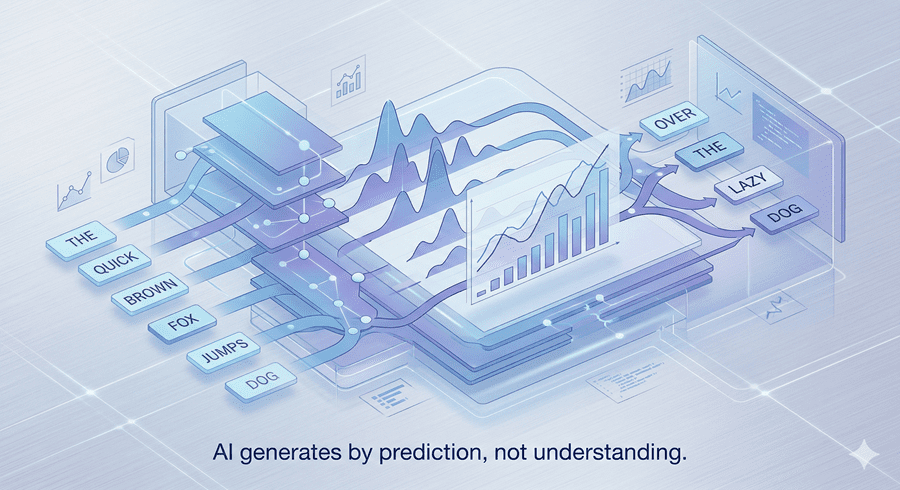 THE
QUICK
BROWN
FOX
JUMPS
DOG

OVER
THE
LAZY
DOG

AI generates by prediction, not understanding.